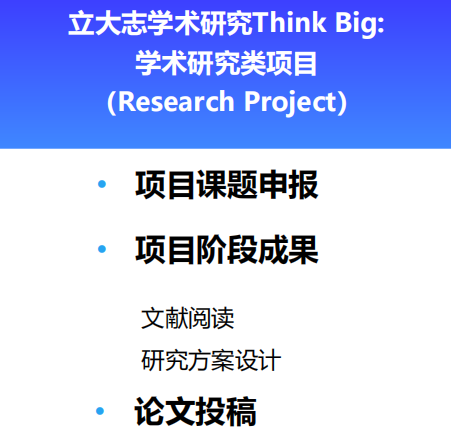 立大志学术研究Think Big:
学术研究类项目
(Research Project)

• 项目课题申报

• 项目阶段成果

文献阅读

研究方案设计

• 论文投稿